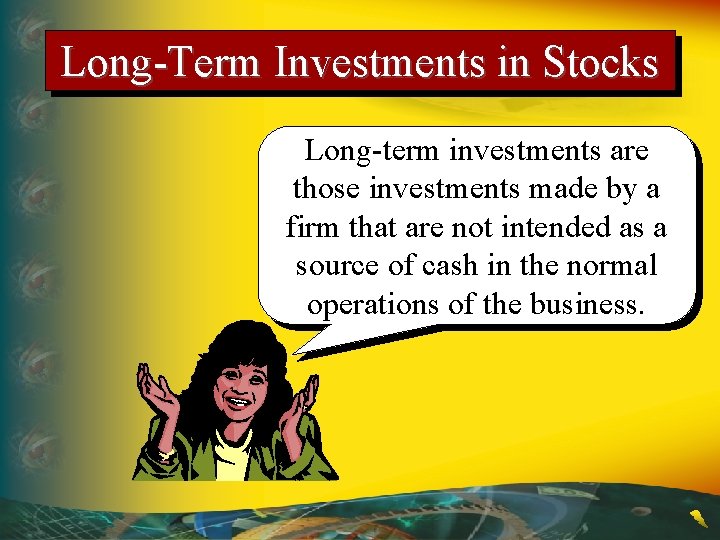 Long-Term Investments in Stocks

Long-term investments are those investments made by a firm that are not intended as a source of cash in the normal operations of the business.